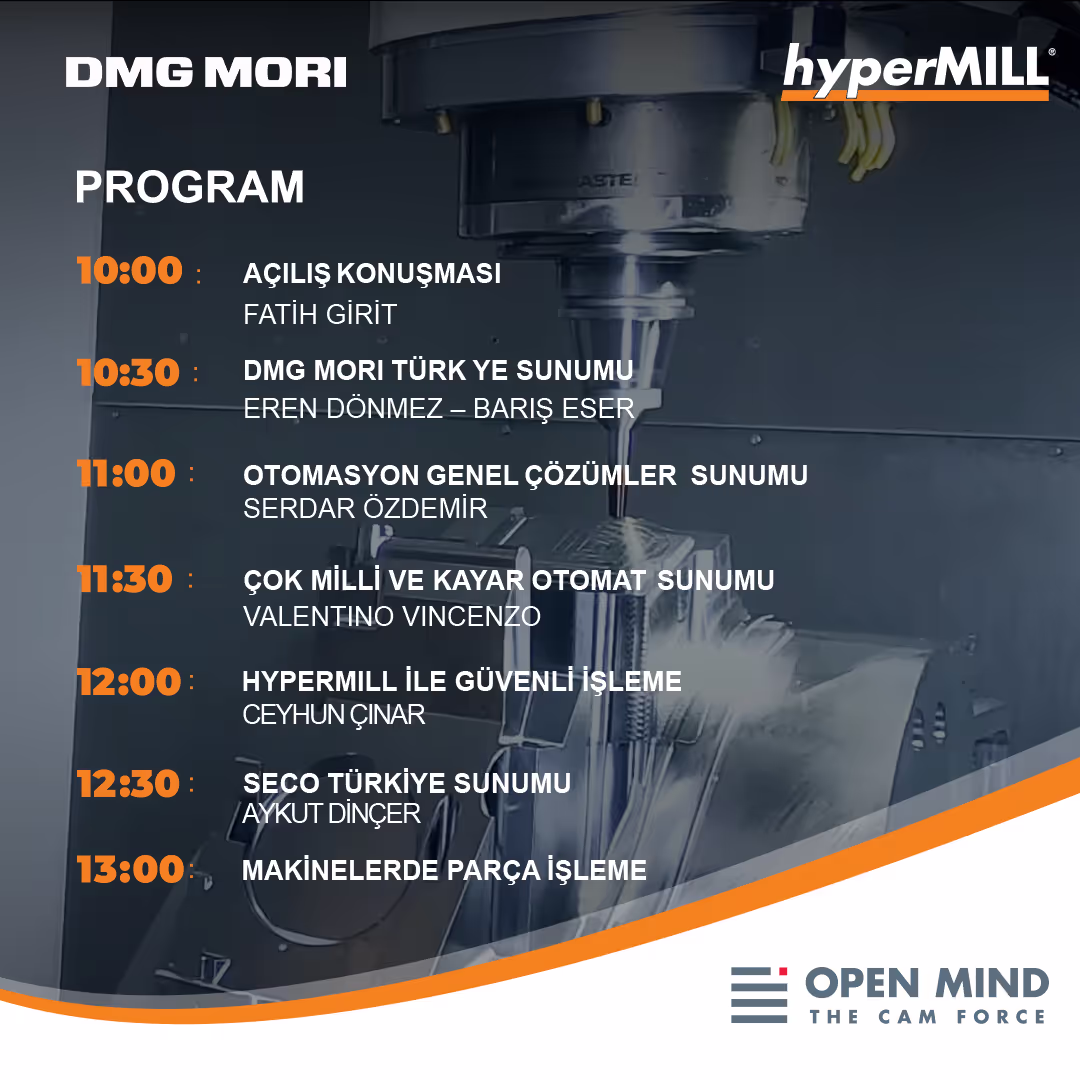 DMG MORI

hyperMILL®

PROGRAM

10:00 : AÇILIŞ KONUŞMASI
FATİH GİRİT

10:30 : DMG MORI TÜRK YE SUNUMU
EREN DÖNMEZ – BARIŞ ESER

11:00 : OTOMASYON GENEL ÇÖZÜMLER SUNUMU
SERDAR ÖZDEMİR

11:30 : ÇOK MİLLİ VE KAYAR OTOMAT SUNUMU
VALENTINO VINCENZO

12:00 : HYPERMILL İLE GÜVENLİ İŞLEME
CEYHUN ÇINAR

12:30 : SECO TÜRKİYE SUNUMU
AYKUT DİNÇER

13:00 : MAKİNELERDE PARÇA İŞLEME

OPEN MIND
THE CAM FORCE